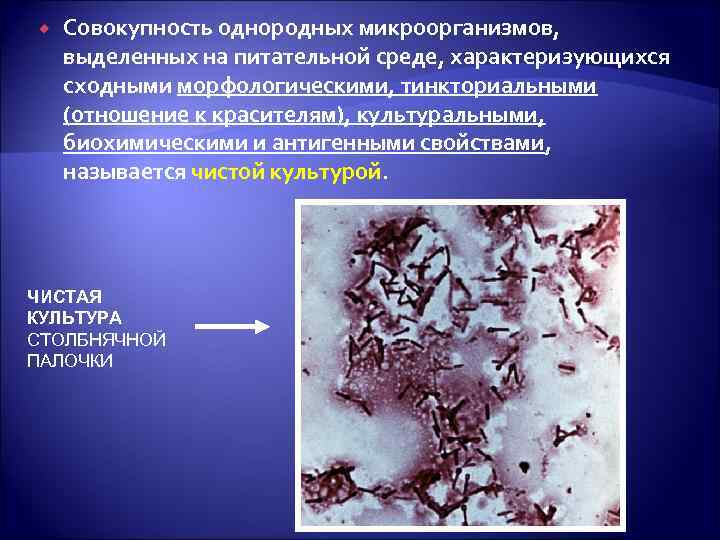 Совокупность однородных микроорганизмов, выделенных на питательной среде, характеризующихся сходными морфологическими, тинкториальными (отношение к красителям), культуральными, биохимическими и антигенными свойствами, называется чистой культурой.

ЧИСТАЯ КУЛЬТУРА СТОЛБНЯЧНОЙ ПАЛОЧКИ